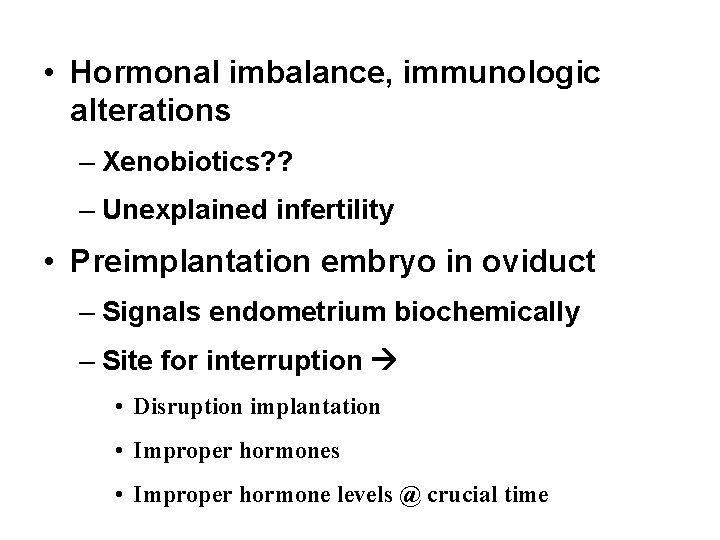 • Hormonal imbalance, immunologic alterations

– Xenobiotics??

– Unexplained infertility

• Preimplantation embryo in oviduct

– Signals endometrium biochemically

– Site for interruption →

• Disruption implantation

• Improper hormones

• Improper hormone levels @ crucial time